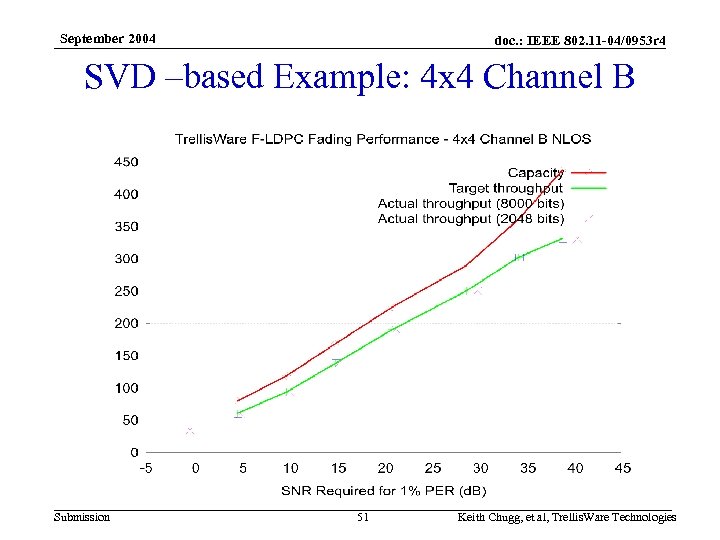 September 2004

doc.: IEEE 802.11-04/0953r4

SVD –based Example: 4x4 Channel B

TrellisWare F-LDPC Fading Performance - 4x4 Channel B NLOS

Capacity
Target throughput
Actual throughput (8000 bits)
Actual throughput (2048 bits)

450
400
350
300
250
200
150
100
50
0

-5 0 5 10 15 20 25 30 35 40 45

SNR Required for 1% PER (dB)

Submission

51

Keith Chugg, et al, TrellisWare Technologies